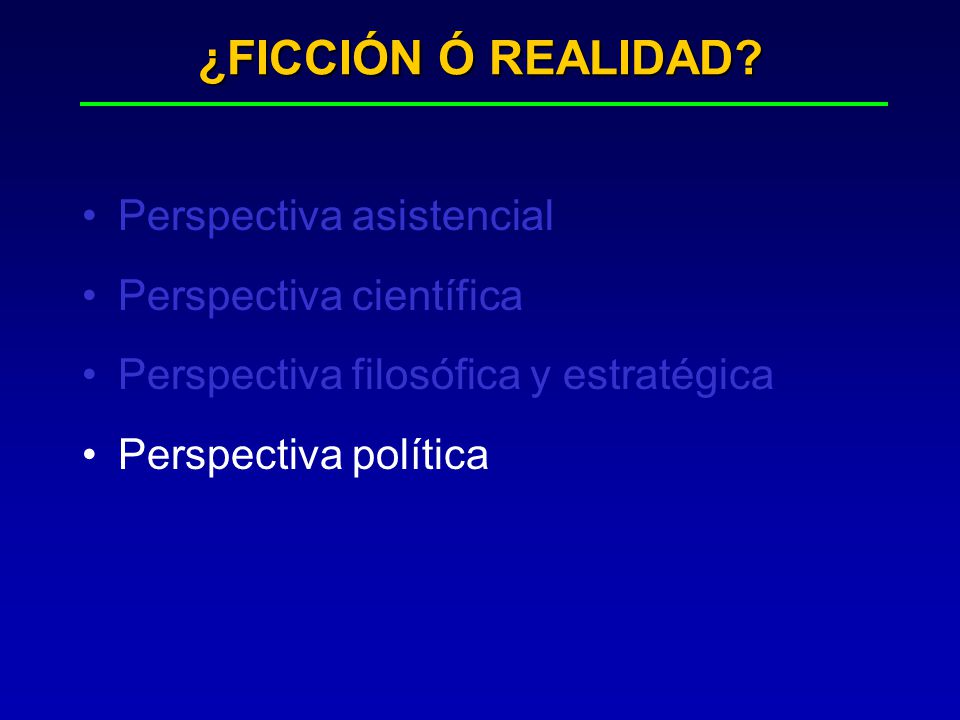 ¿FICCIÓN Ó REALIDAD?

• Perspectiva asistencial
• Perspectiva científica
• Perspectiva filosófica y estratégica
• Perspectiva política